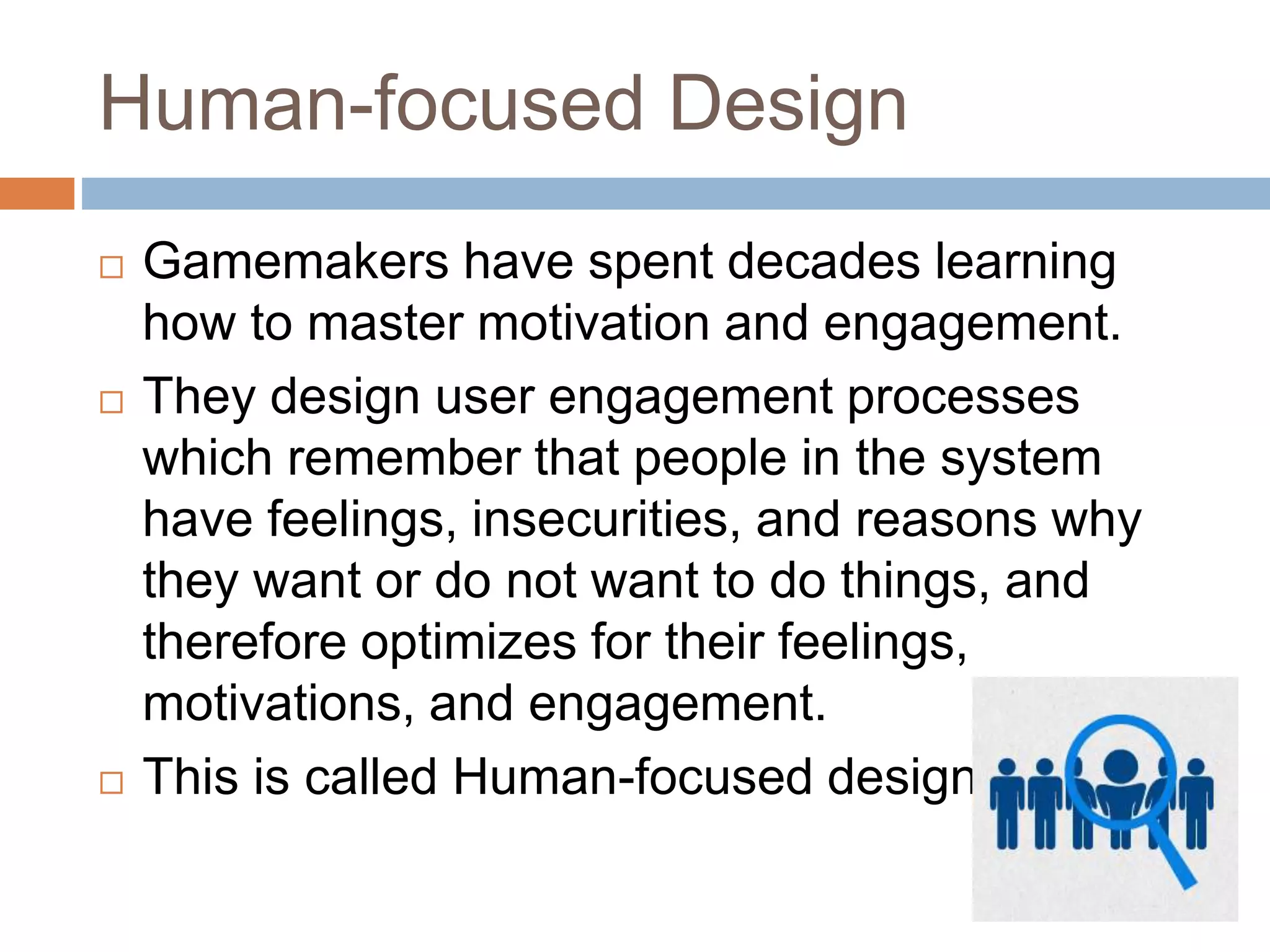 Human-focused Design

□ Gamemakers have spent decades learning how to master motivation and engagement.

□ They design user engagement processes which remember that people in the system have feelings, insecurities, and reasons why they want or do not want to do things, and therefore optimizes for their feelings, motivations, and engagement.

□ This is called Human-focused design